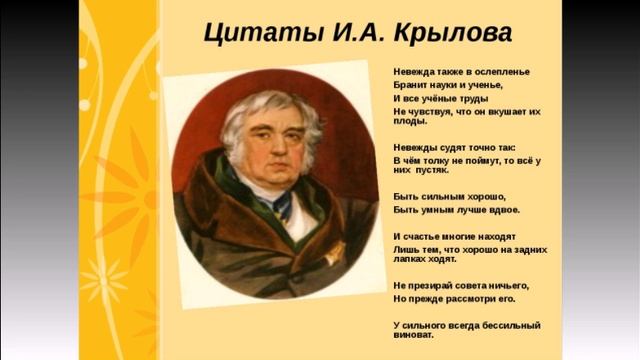 Цитаты И.А. Крылова

Невежда также в ослепленье
Бранит науки и ученье,
И все учёные труды
Не чувствуя, что он вкушает их плоды.

Невежды судят точно так:
В чём толку не поймут, то всё у них пустяк.

Быть сильным хорошо,
Быть умным лучше вдвое.

И счастье многие находят
Лишь тем, что хорошо на задних лапках ходят.

Не презирай совета ничьего,
Но прежде рассмотри его.

У сильного всегда бессильный виноват.